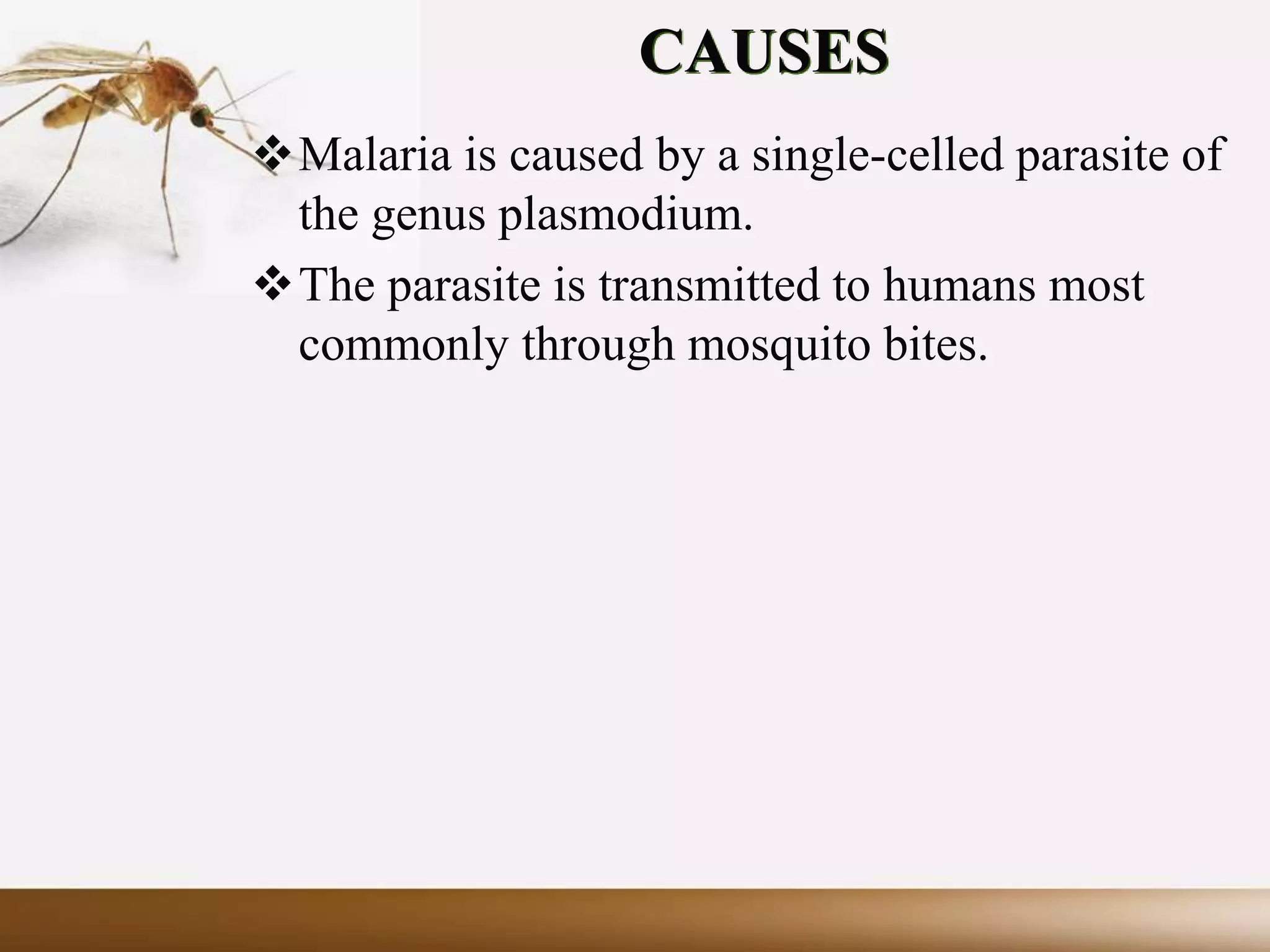 CAUSES

❖ Malaria is caused by a single-celled parasite of the genus plasmodium.

❖ The parasite is transmitted to humans most commonly through mosquito bites.